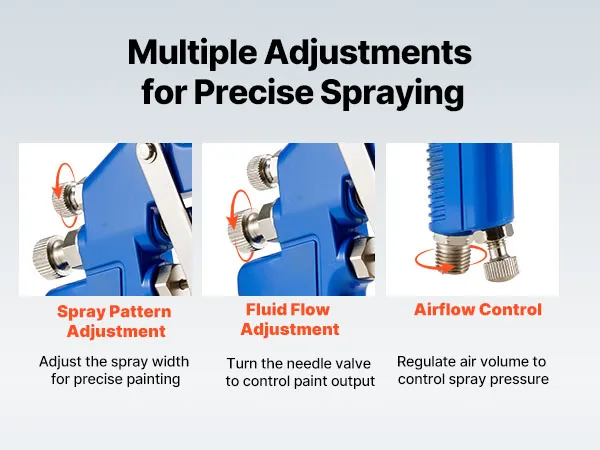 Multiple Adjustments for Precise Spraying

Spray Pattern Adjustment

Adjust the spray width for precise painting

Fluid Flow Adjustment

Turn the needle valve to control paint output

Airflow Control

Regulate air volume to control spray pressure